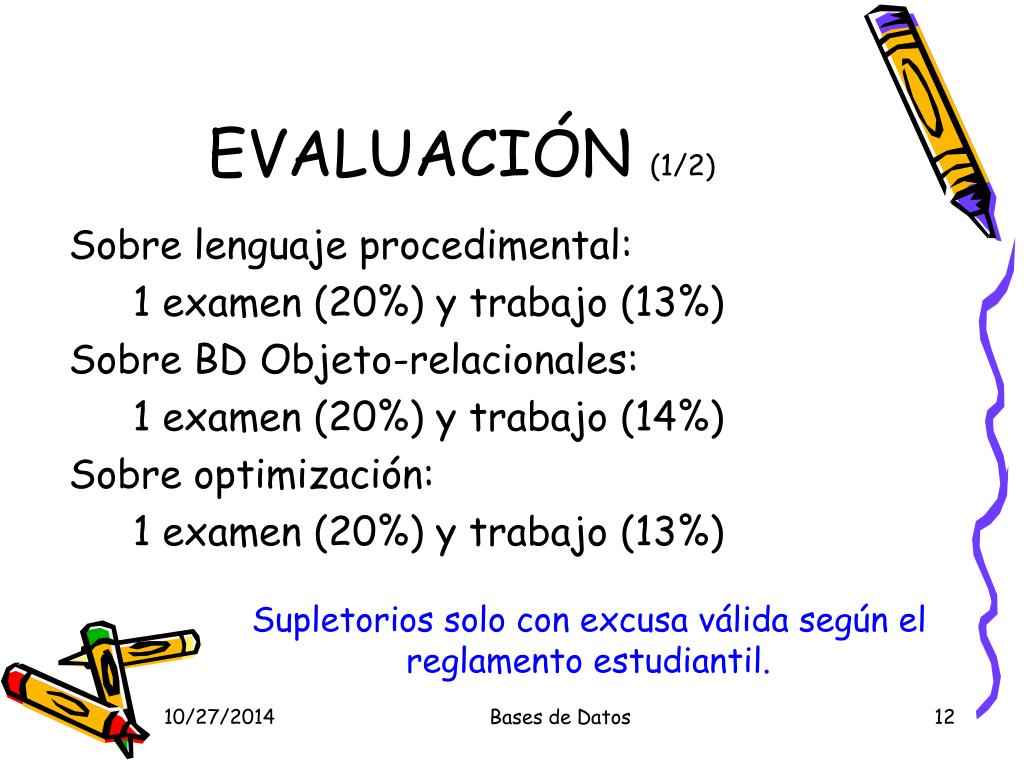 EVALUACIÓN (1/2)

Sobre lenguaje procedimental:
1 examen (20%) y trabajo (13%)
Sobre BD Objeto-relacionales:
1 examen (20%) y trabajo (14%)
Sobre optimización:
1 examen (20%) y trabajo (13%)

Supletorios solo con excusa válida según el reglamento estudiantil.

10/27/2014

Bases de Datos

12